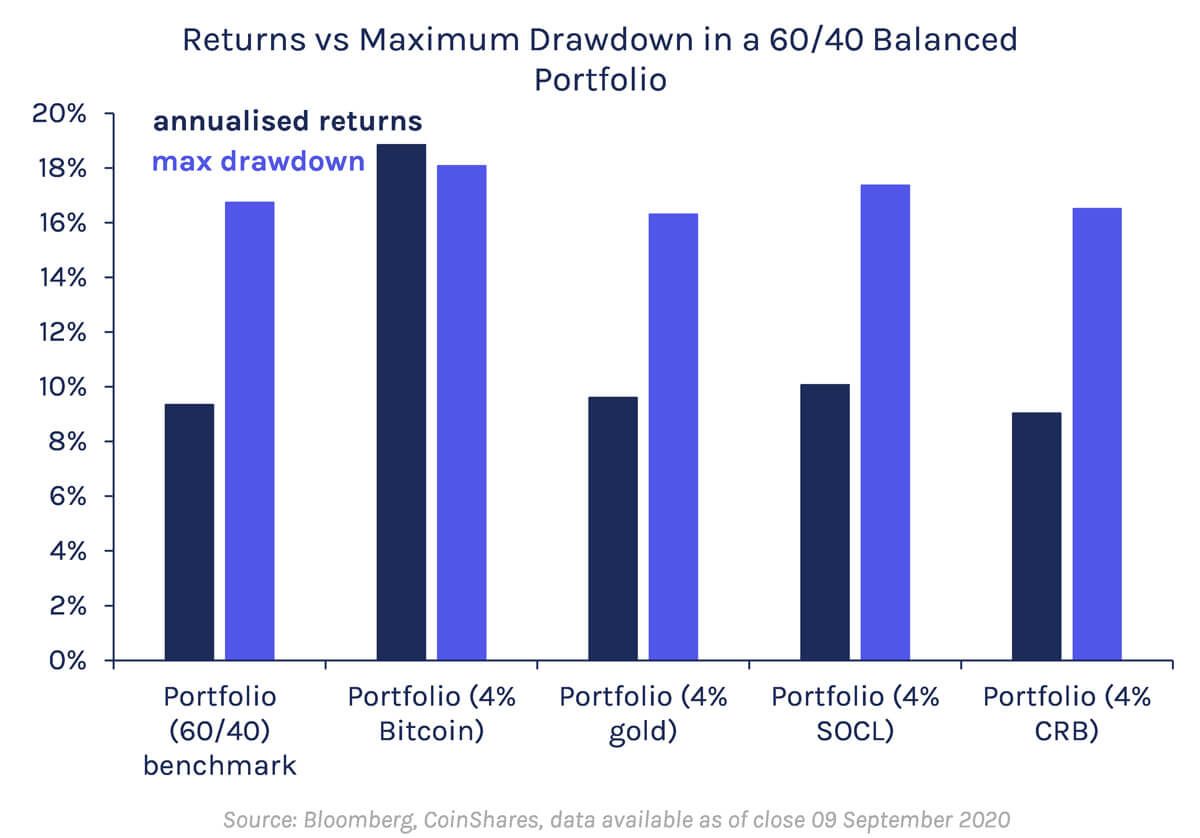 Returns vs Maximum Drawdown in a 60/40 Balanced Portfolio

annualised returns
max drawdown

20%
18%
16%
14%
12%
10%
8%
6%
4%
2%
0%

Portfolio (60/40) benchmark
Portfolio (4% Bitcoin)
Portfolio (4% gold)
Portfolio (4% SOCL)
Portfolio (4% CRB)

Source: Bloomberg, CoinShares, data available as of close 09 September 2020